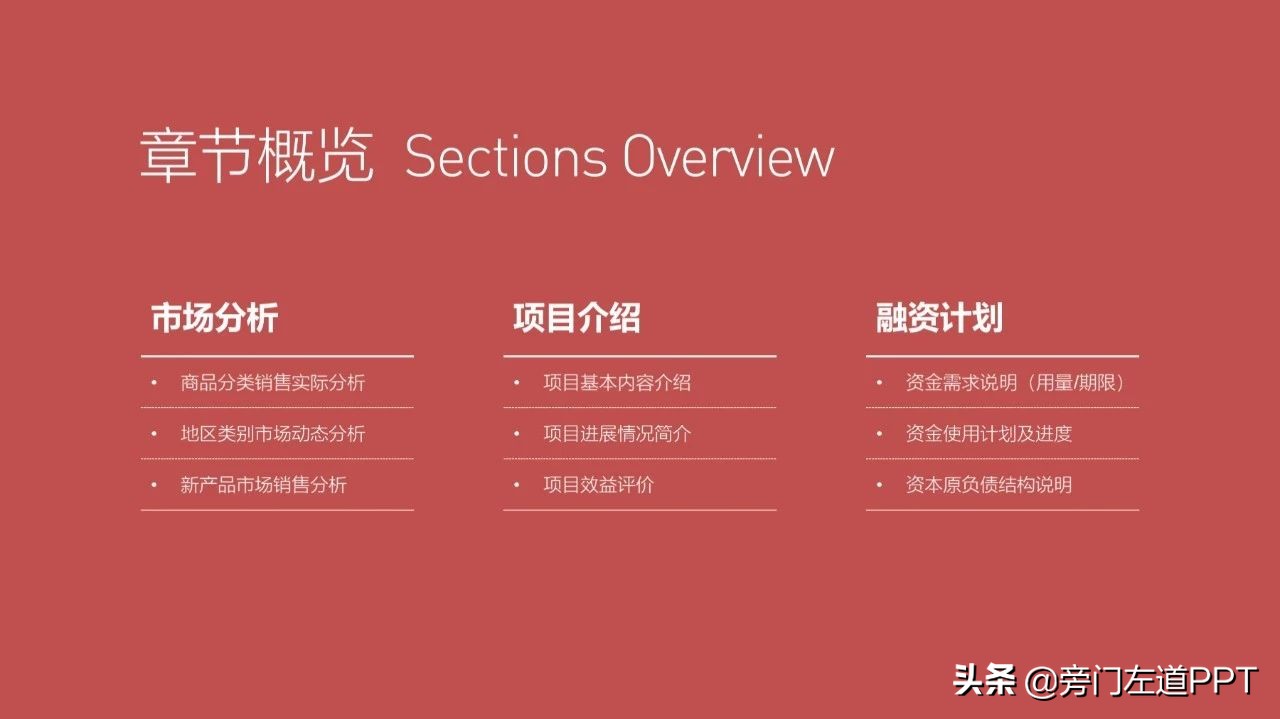 章节概览 Sections Overview

市场分析

• 商品分类销售实际分析
• 地区类别市场动态分析
• 新产品市场销售分析

项目介绍

• 项目基本内容介绍
• 项目进展情况简介
• 项目效益评价

融资计划

• 资金需求说明（用量/期限）
• 资金使用计划及进度
• 资本原负债结构说明

头条 @旁门左道PPT